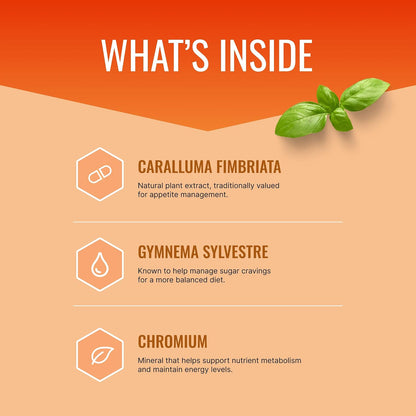 WHAT'S INSIDE

CARALLUMA FIMBRIATA

Natural plant extract, traditionally valued for appetite management.

GYMNEMA SYLVESTRE

Known to help manage sugar cravings for a more balanced diet.

CHROMIUM

Mineral that helps support nutrient metabolism and maintain energy levels.